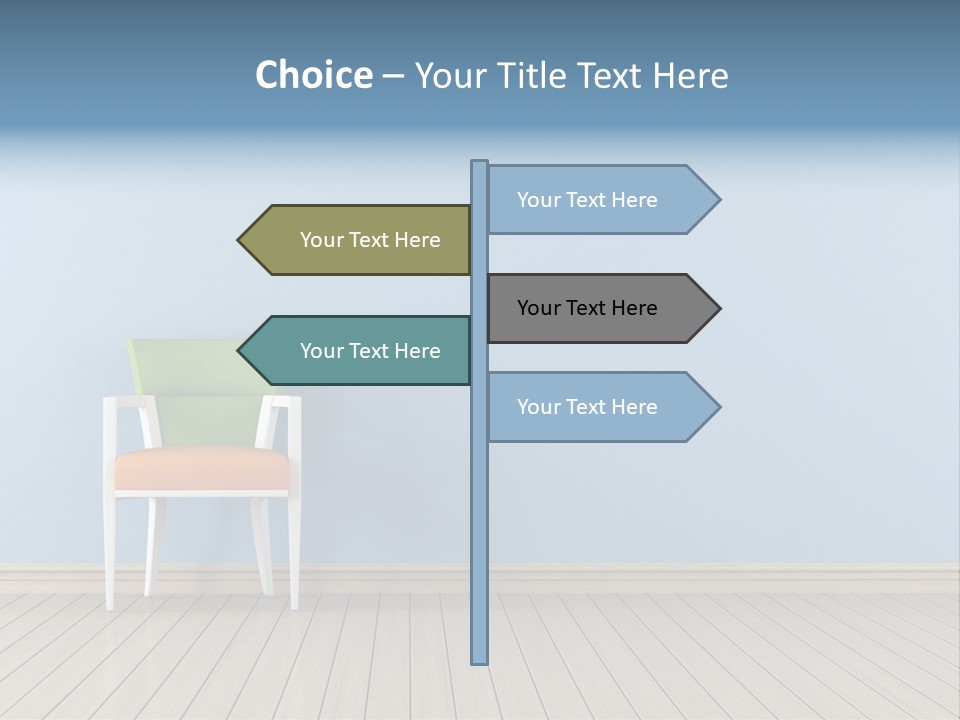 Choice – Your Title Text Here

Your Text Here

Your Text Here

Your Text Here

Your Text Here

Your Text Here